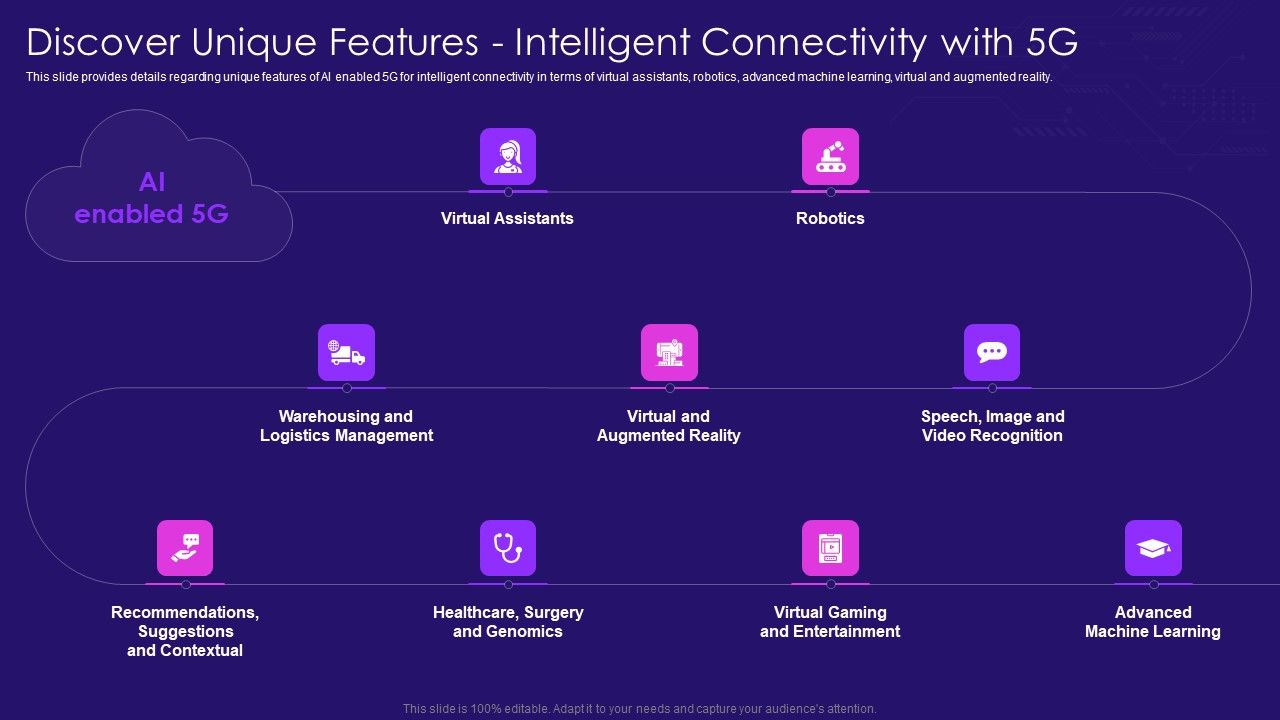 Discover Unique Features - Intelligent Connectivity with 5G

This slide provides details regarding unique features of AI enabled 5G for intelligent connectivity in terms of virtual assistants, robotics, advanced machine learning, virtual and augmented reality.

AI enabled 5G

Virtual Assistants

Robotics

Warehousing and Logistics Management

Virtual and Augmented Reality

Speech, Image and Video Recognition

Recommendations, Suggestions and Contextual

Healthcare, Surgery and Genomics

Virtual Gaming and Entertainment

Advanced Machine Learning

This slide is 100% editable. Adapt it to your needs and capture your audience's attention.